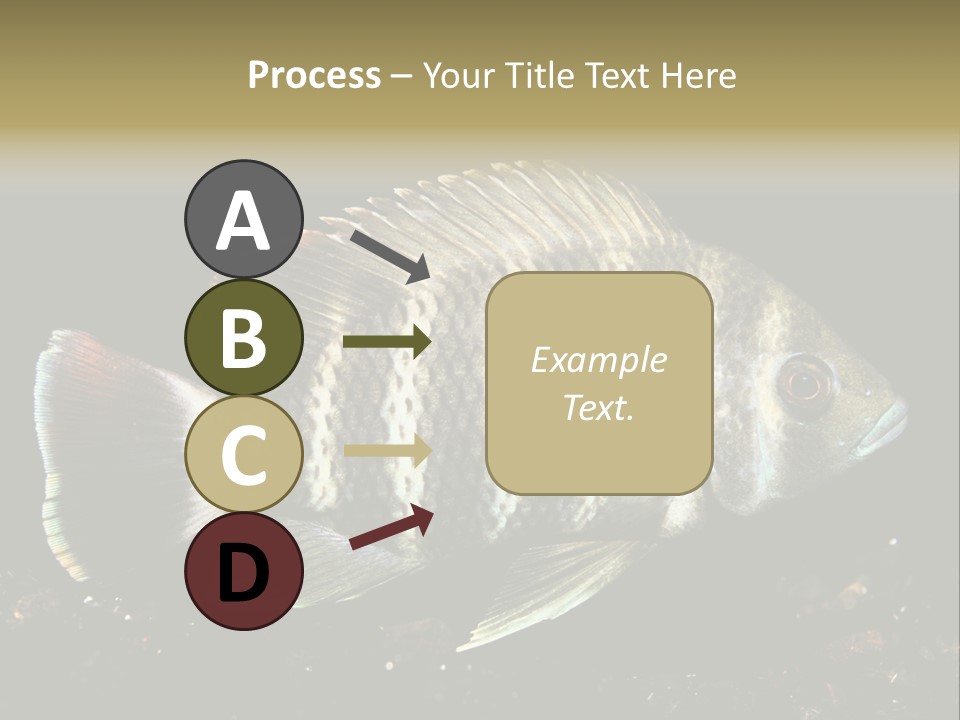 Process – Your Title Text Here

A

B

C

D

Example Text.